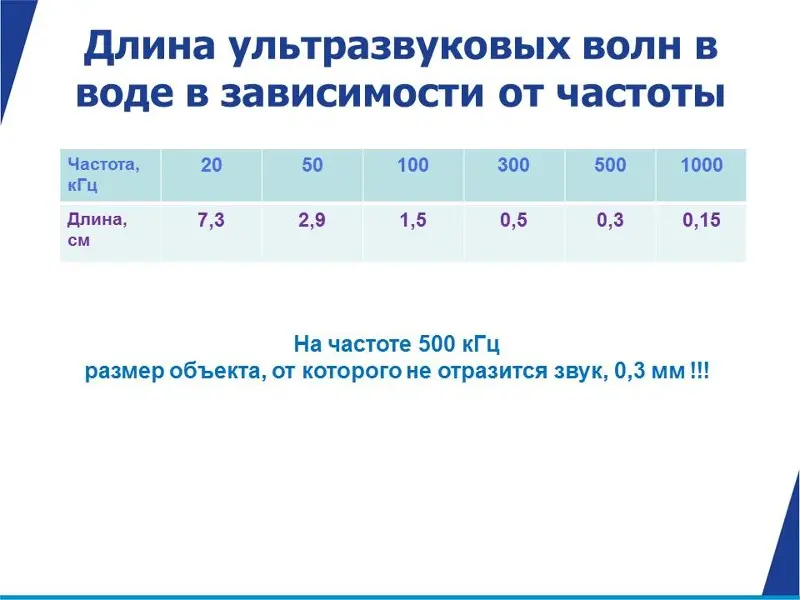 Длина ультразвуковых волн в воде в зависимости от частоты

| Частота, кГц | 20 | 50 | 100 | 300 | 500 | 1000 |
|---|---|---|---|---|---|---|
| Длина, см | 7,3 | 2,9 | 1,5 | 0,5 | 0,3 | 0,15 |

На частоте 500 кГц
размер объекта, от которого не отразится звук, 0,3 мм !!!